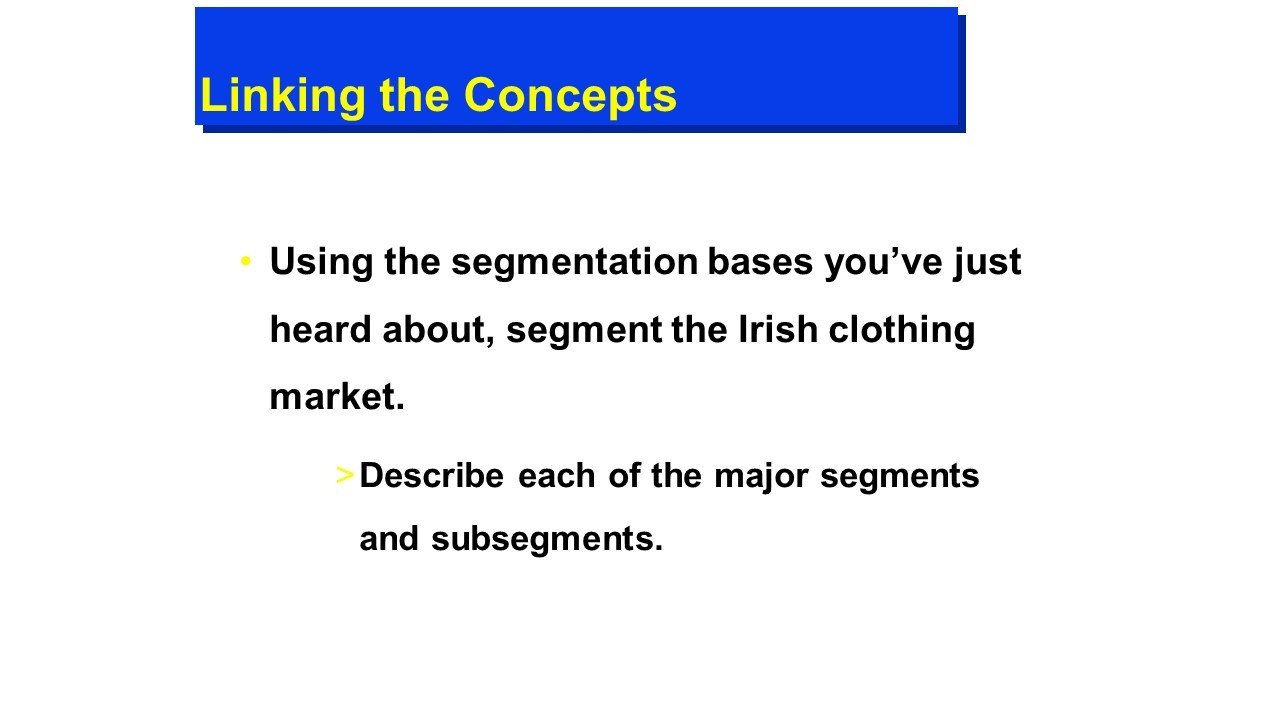 Linking the Concepts

• Using the segmentation bases you’ve just heard about, segment the Irish clothing market.

> Describe each of the major segments and subsegments.